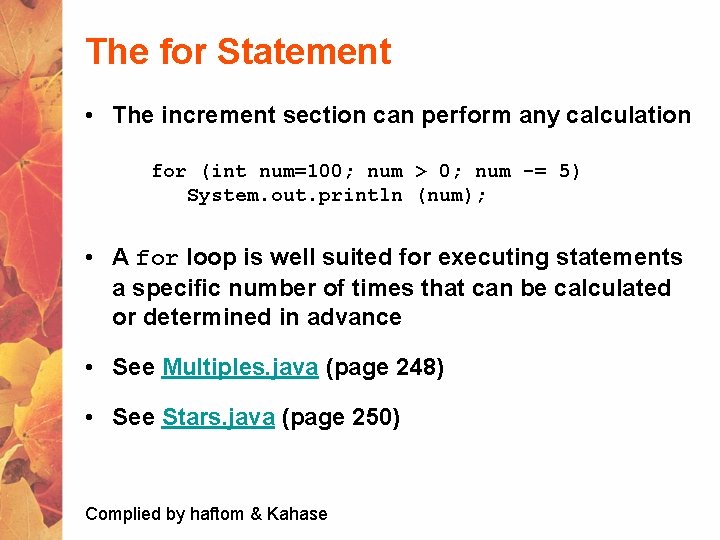 The for Statement

• The increment section can perform any calculation

for (int num=100; num > 0; num -= 5)
   System.out.println (num);

• A for loop is well suited for executing statements a specific number of times that can be calculated or determined in advance

• See Multiples.java (page 248)

• See Stars.java (page 250)

Complied by haftom & Kahase